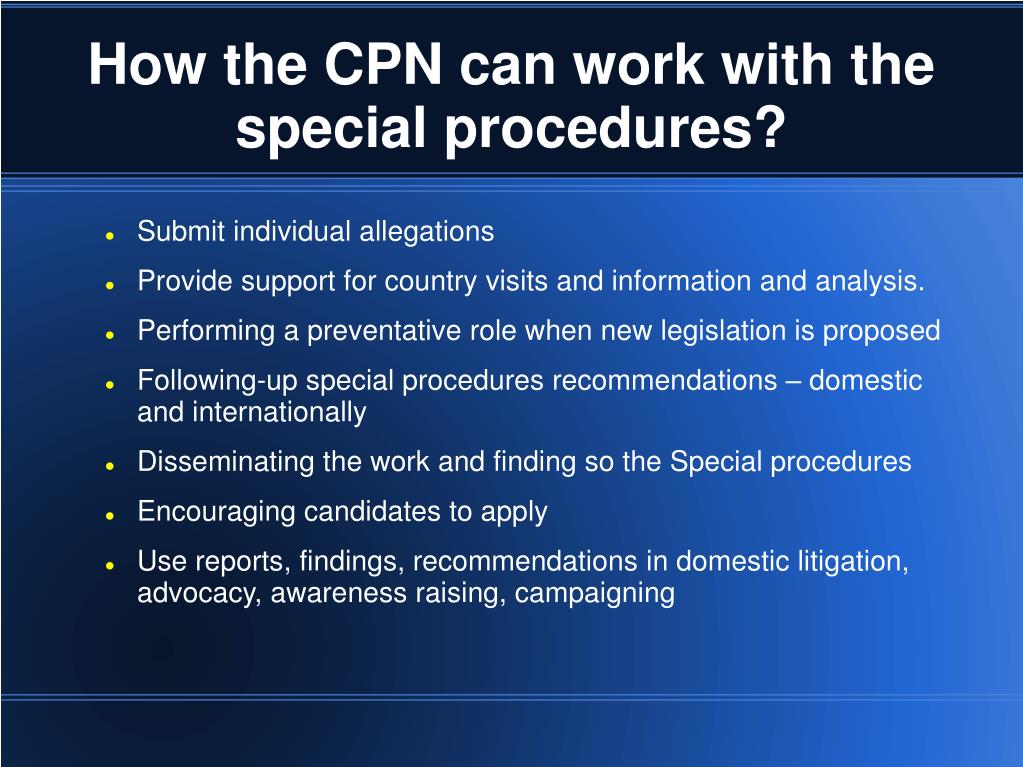 How the CPN can work with the special procedures?

- Submit individual allegations
- Provide support for country visits and information and analysis.
- Performing a preventative role when new legislation is proposed
- Following-up special procedures recommendations – domestic and internationally
- Disseminating the work and finding so the Special procedures
- Encouraging candidates to apply
- Use reports, findings, recommendations in domestic litigation, advocacy, awareness raising, campaigning